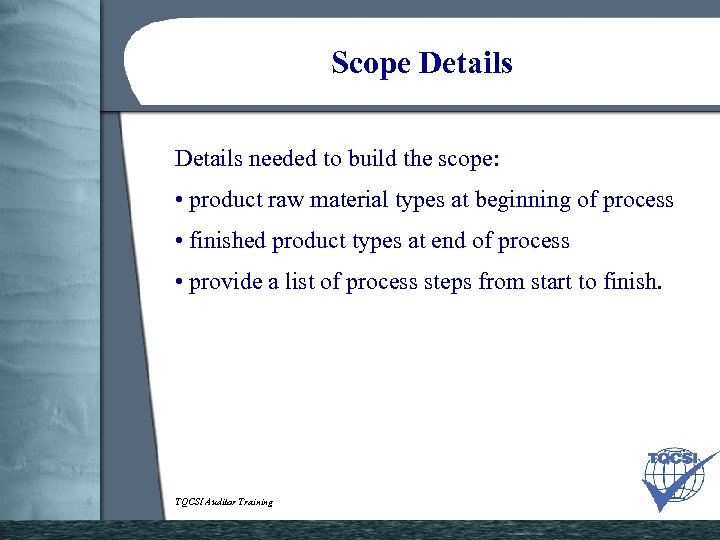 Scope Details

Details needed to build the scope:

• product raw material types at beginning of process

• finished product types at end of process

• provide a list of process steps from start to finish.

TQCSI Auditor Training

TQCSI